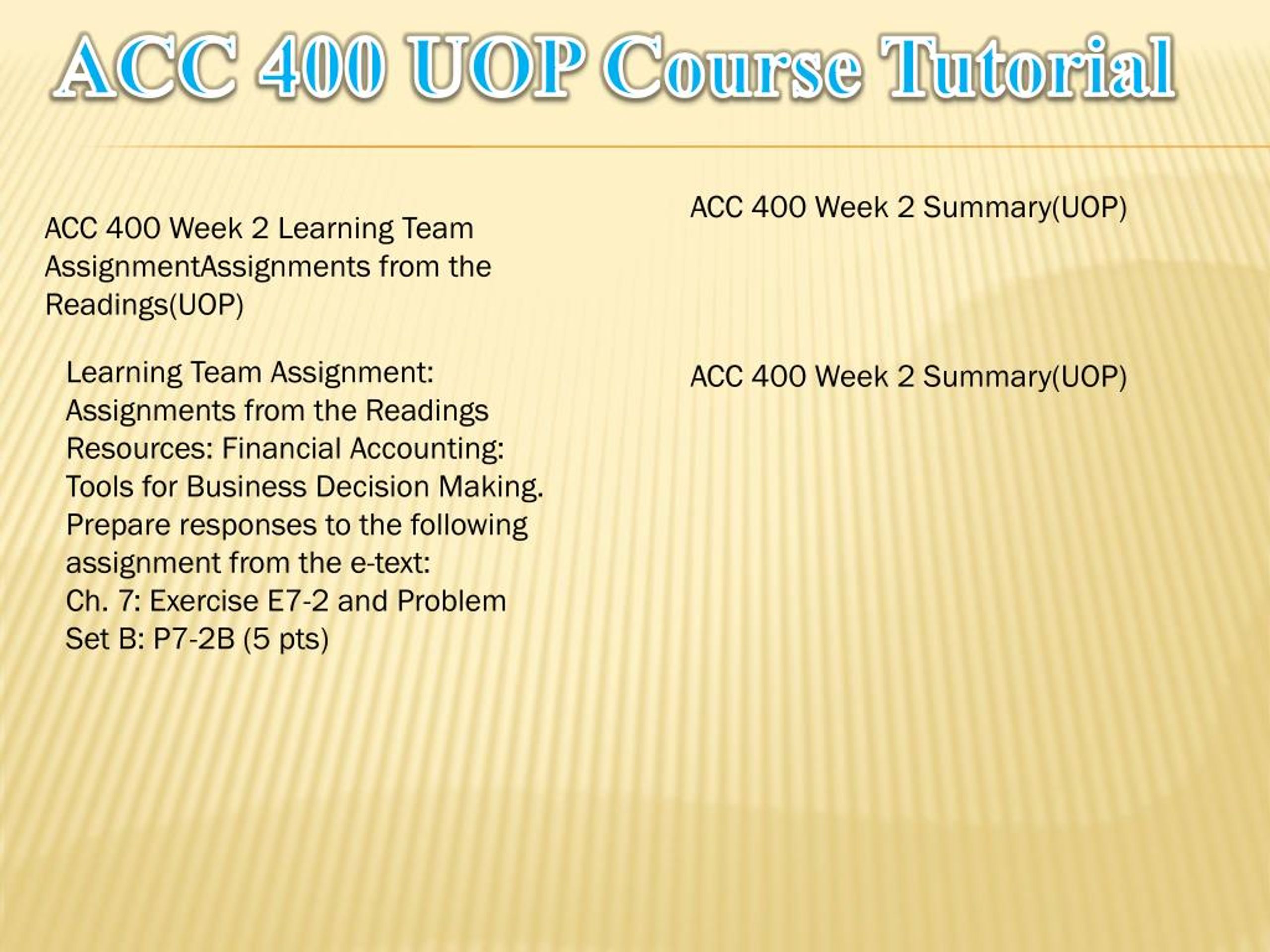 ACC 400 UOP Course Tutorial

ACC 400 Week 2 Learning Team AssignmentAssignments from the Readings(UOP)

Learning Team Assignment: Assignments from the Readings Resources: Financial Accounting: Tools for Business Decision Making. Prepare responses to the following assignment from the e-text: Ch. 7: Exercise E7-2 and Problem Set B: P7-2B (5 pts)

ACC 400 Week 2 Summary(UOP)

ACC 400 Week 2 Summary(UOP)